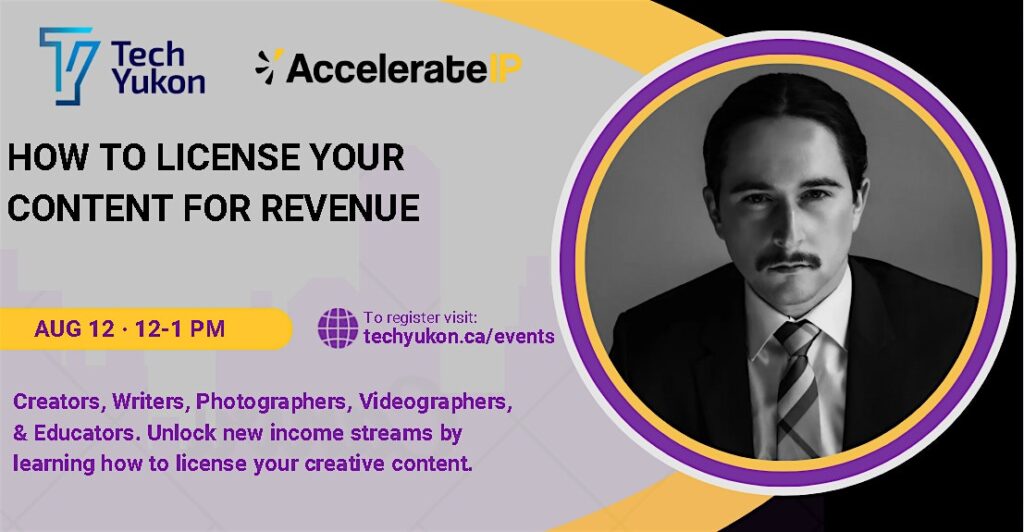 Tech Yukon

AccelerateIP

HOW TO LICENSE YOUR CONTENT FOR REVENUE

AUG 12 · 12-1 PM

To register visit:
techyukon.ca/events

Creators, Writers, Photographers, Videographers, & Educators. Unlock new income streams by learning how to license your creative content.